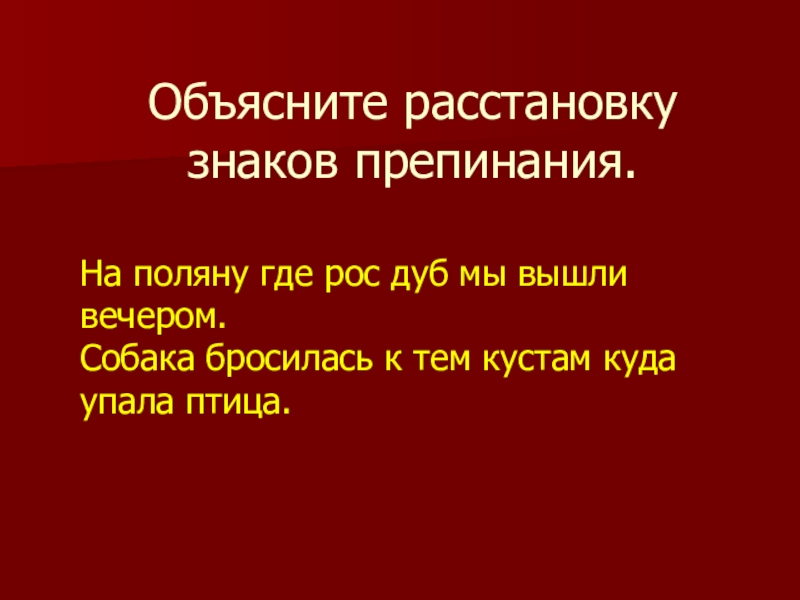 Объясните расстановку знаков препинания.

На поляну где рос дуб мы вышли вечером.
Собака бросилась к тем кустам куда упала птица.